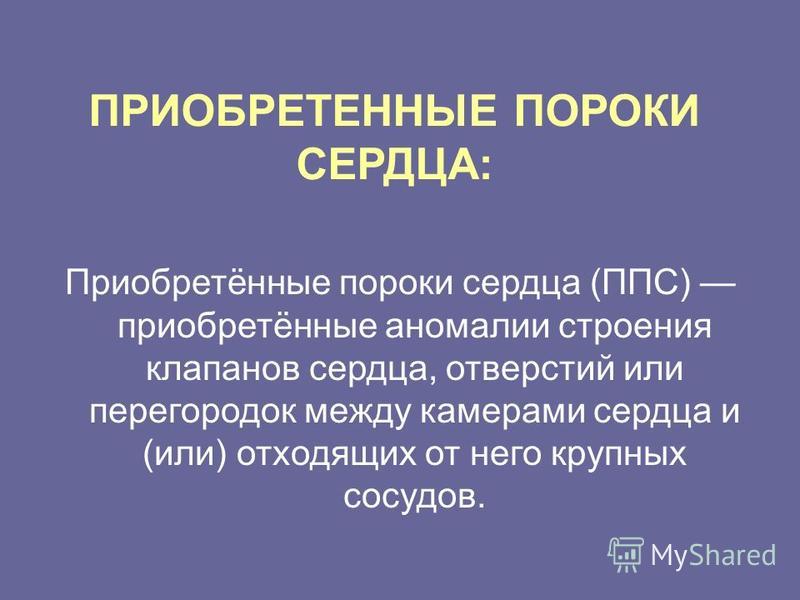 ПРИОБРЕТЕННЫЕ ПОРОКИ СЕРДЦА:

Приобретённые пороки сердца (ППС) — приобретённые аномалии строения клапанов сердца, отверстий или перегородок между камерами сердца и (или) отходящих от него крупных сосудов.

MyShared